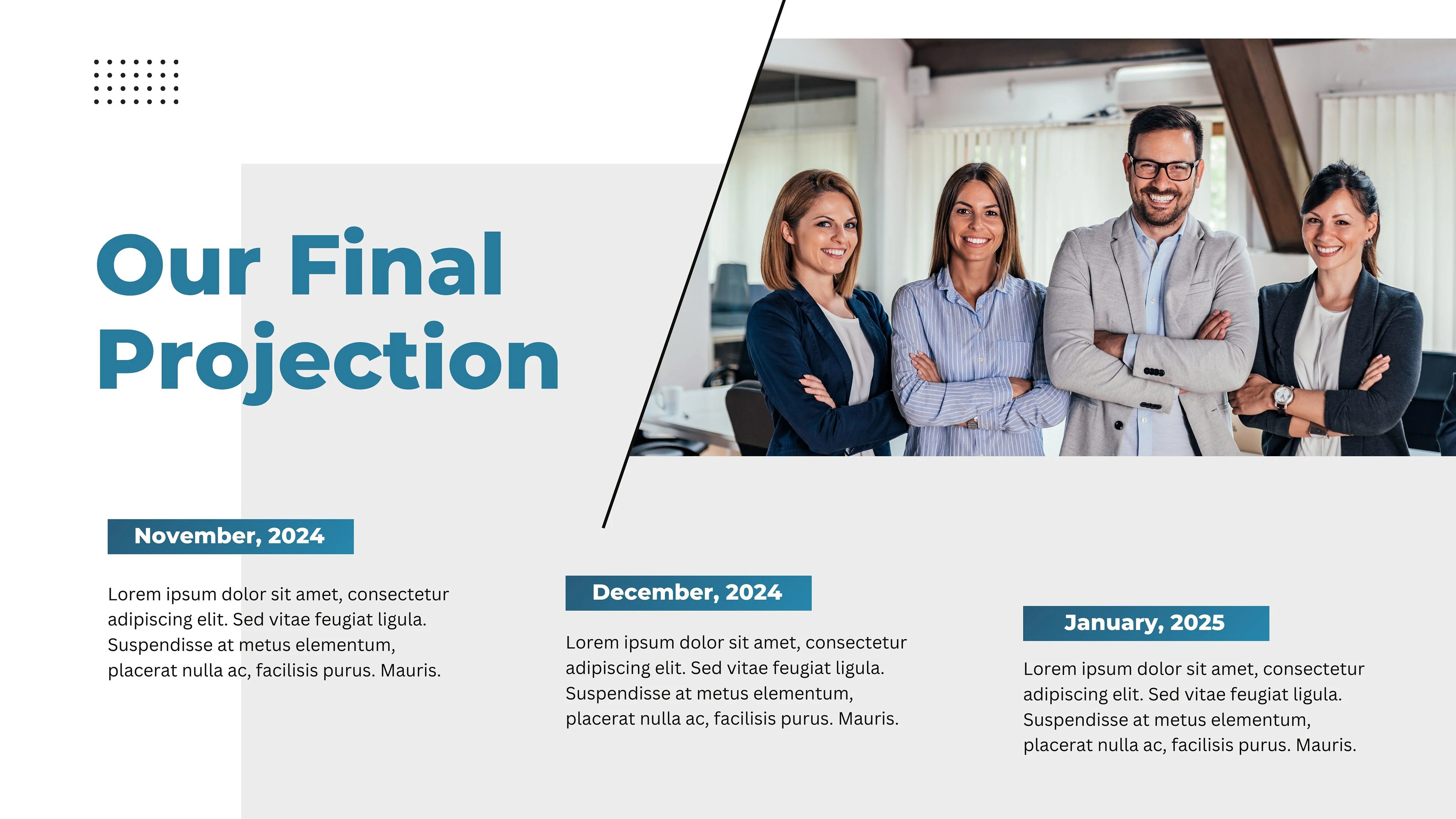 Our Final Projection

November, 2024

Lorem ipsum dolor sit amet, consectetur adipiscing elit. Sed vitae feugiat ligula. Suspendisse at metus elementum, placerat nulla ac, facilisis purus. Mauris.

December, 2024

Lorem ipsum dolor sit amet, consectetur adipiscing elit. Sed vitae feugiat ligula. Suspendisse at metus elementum, placerat nulla ac, facilisis purus. Mauris.

January, 2025

Lorem ipsum dolor sit amet, consectetur adipiscing elit. Sed vitae feugiat ligula. Suspendisse at metus elementum, placerat nulla ac, facilisis purus. Mauris.